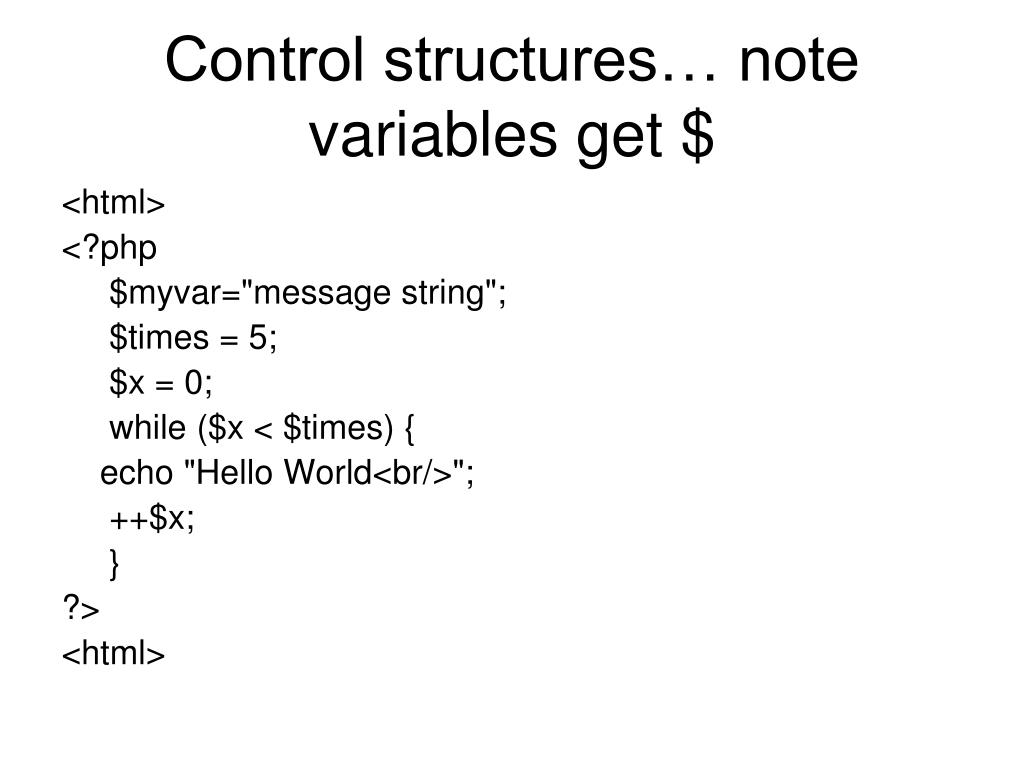 Control structures… note variables get $

<html>
<?php
$myvar="message string";
$times = 5;
$x = 0;
while ($x < $times) {
echo "Hello World<br/>";
++$x;
}
?>
<html>